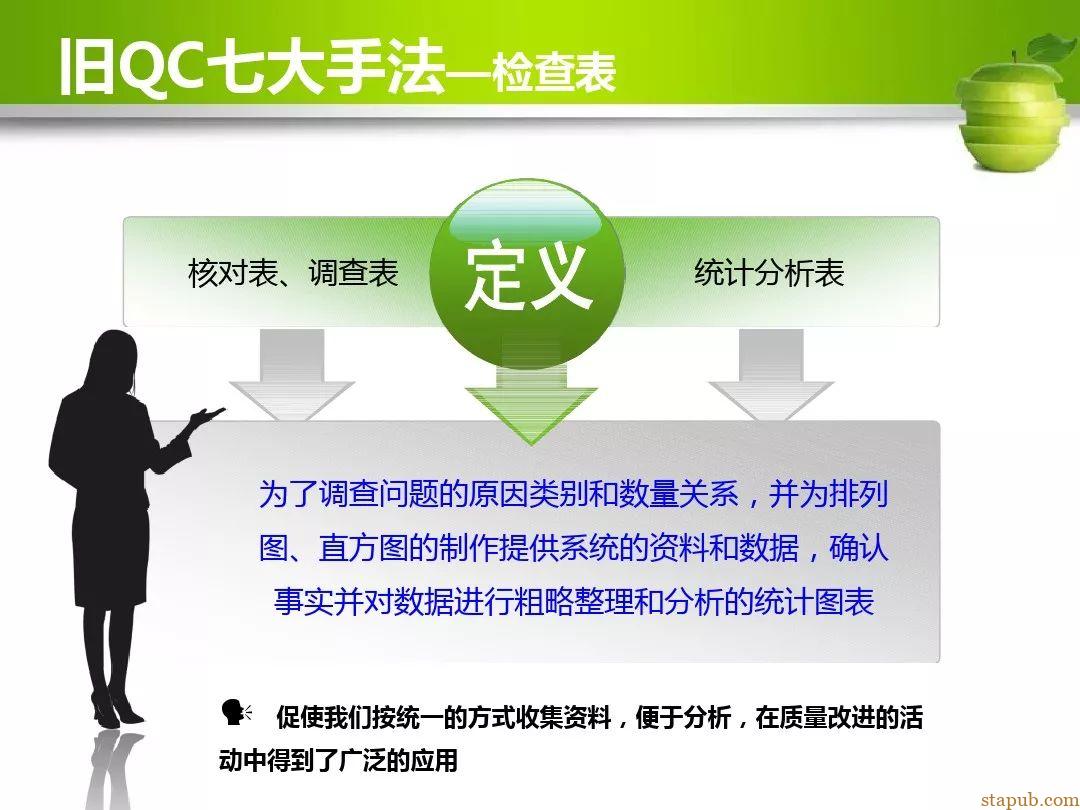 旧QC七大手法—检查表

核对表、调查表

定义

统计分析表

为了调查问题的原因类别和数量关系，并为排列图、直方图的制作提供系统的资料和数据，确认事实并对数据进行粗略整理和分析的统计图表

促使我们按统一的方式收集资料，便于分析，在质量改进的活动中得到了广泛的应用

stapub.com